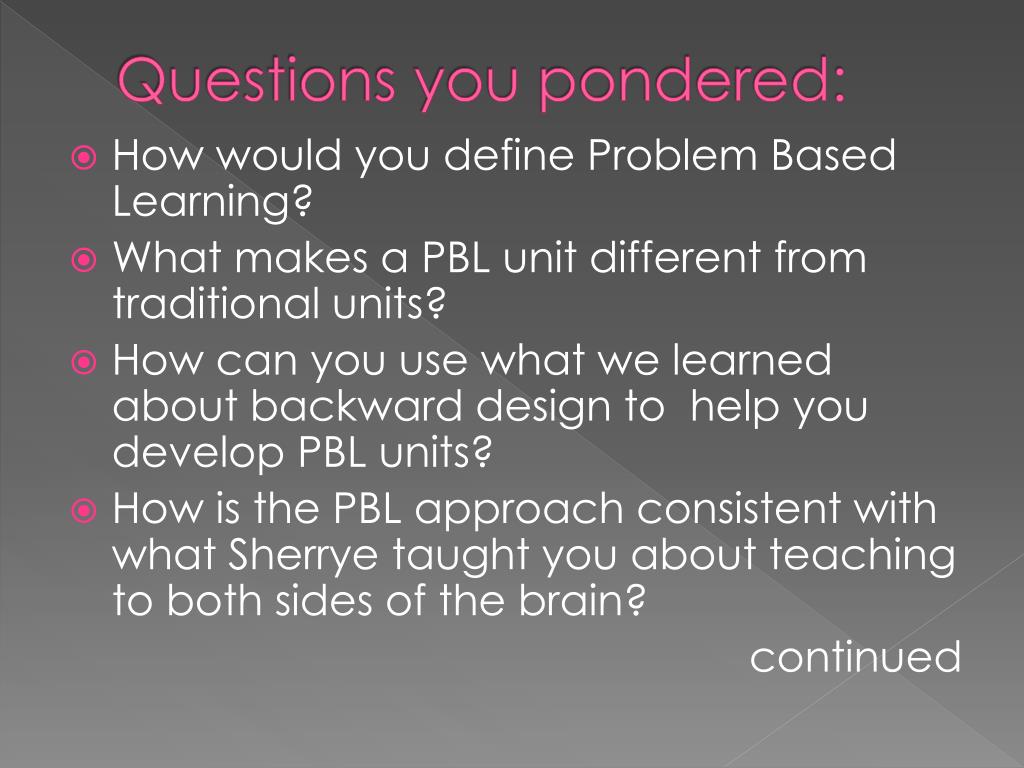 Questions you pondered:

How would you define Problem Based Learning?

What makes a PBL unit different from traditional units?

How can you use what we learned about backward design to help you develop PBL units?

How is the PBL approach consistent with what Sherrye taught you about teaching to both sides of the brain?

continued